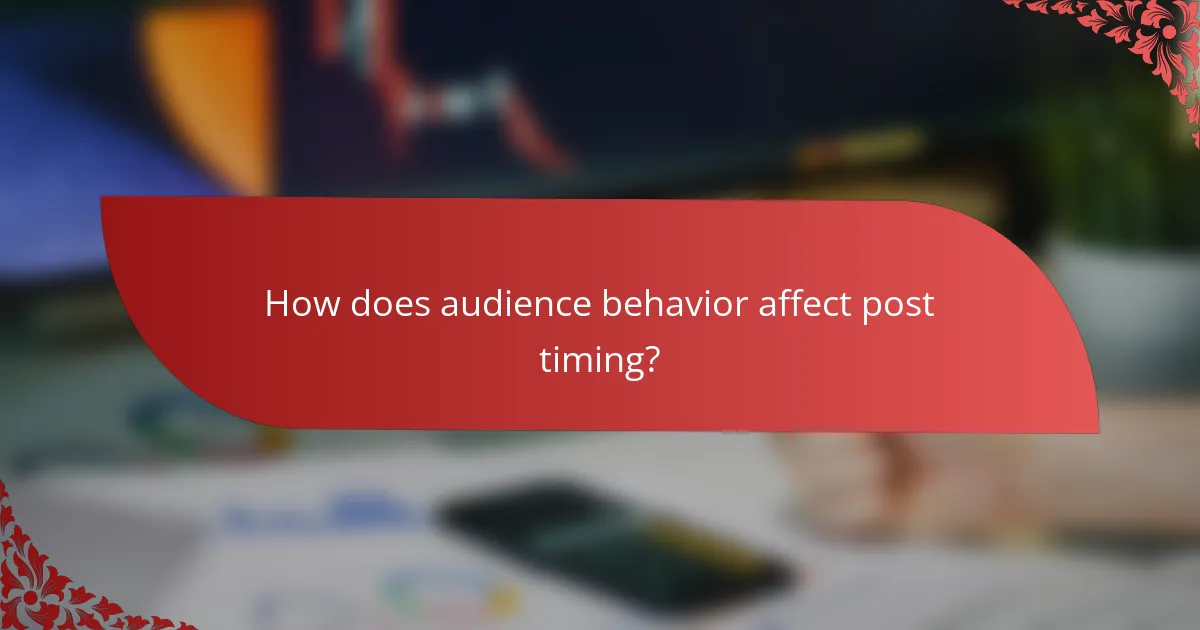 How does audience behavior affect post timing?